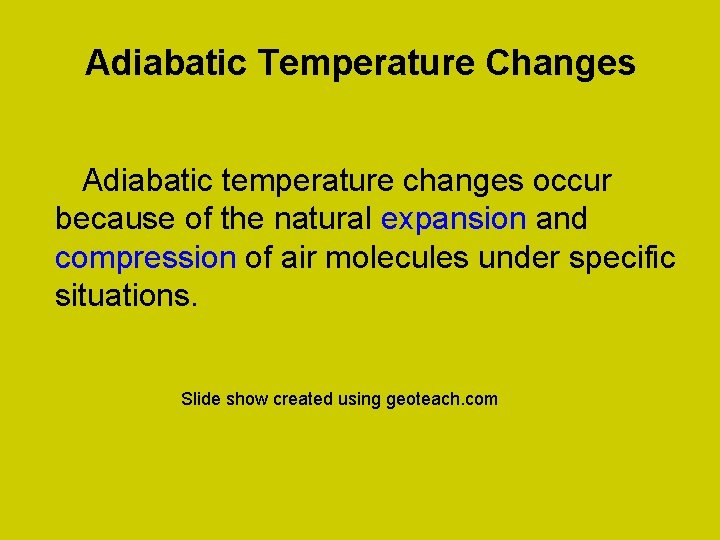 Adiabatic Temperature Changes

Adiabatic temperature changes occur because of the natural expansion and compression of air molecules under specific situations.

Slide show created using geoteach.com